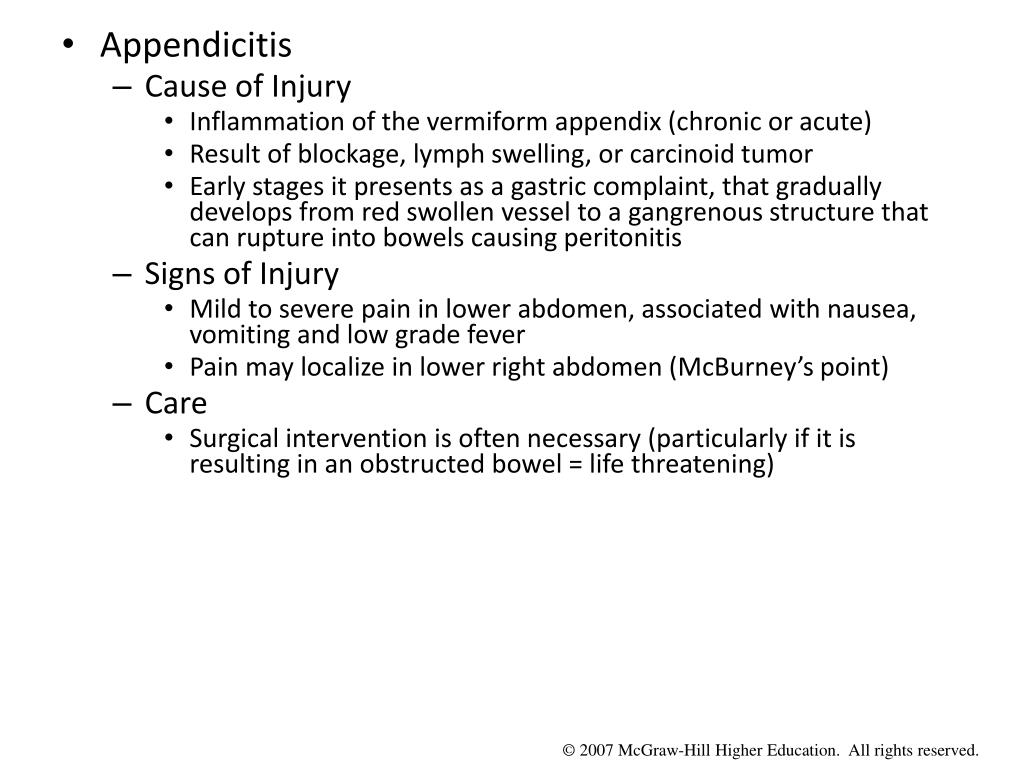 • Appendicitis
– Cause of Injury
• Inflammation of the vermiform appendix (chronic or acute)
• Result of blockage, lymph swelling, or carcinoid tumor
• Early stages it presents as a gastric complaint, that gradually develops from red swollen vessel to a gangrenous structure that can rupture into bowels causing peritonitis
– Signs of Injury
• Mild to severe pain in lower abdomen, associated with nausea, vomiting and low grade fever
• Pain may localize in lower right abdomen (McBurney's point)
– Care
• Surgical intervention is often necessary (particularly if it is resulting in an obstructed bowel = life threatening)

© 2007 McGraw-Hill Higher Education. All rights reserved.